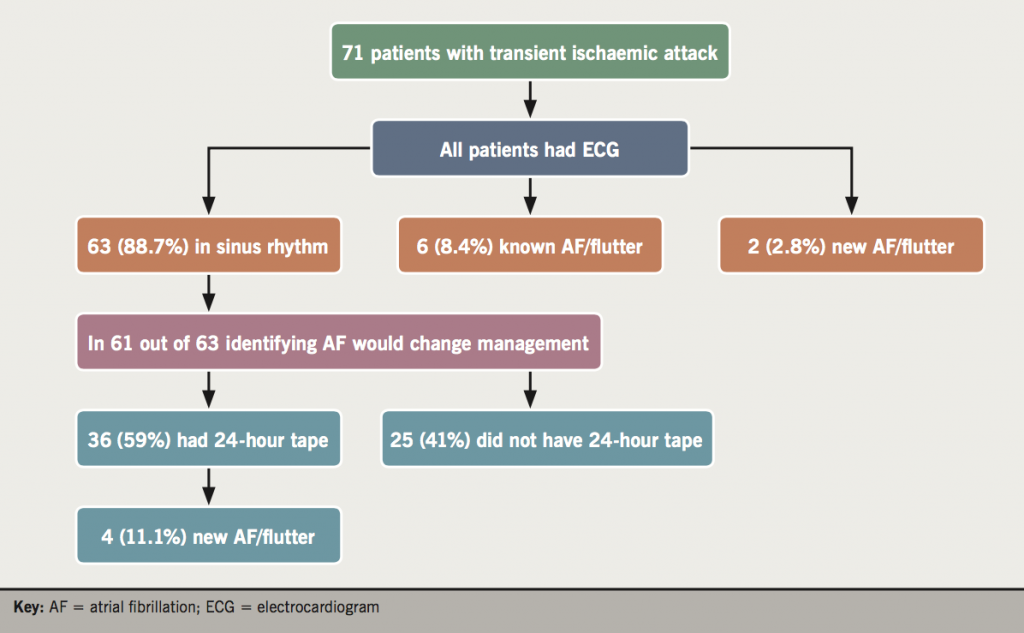 71 patients with transient ischaemic attack

All patients had ECG

63 (88.7%) in sinus rhythm

6 (8.4%) known AF/flutter

2 (2.8%) new AF/flutter

In 61 out of 63 identifying AF would change management

36 (59%) had 24-hour tape

25 (41%) did not have 24-hour tape

4 (11.1%) new AF/flutter

Key: AF = atrial fibrillation; ECG = electrocardiogram